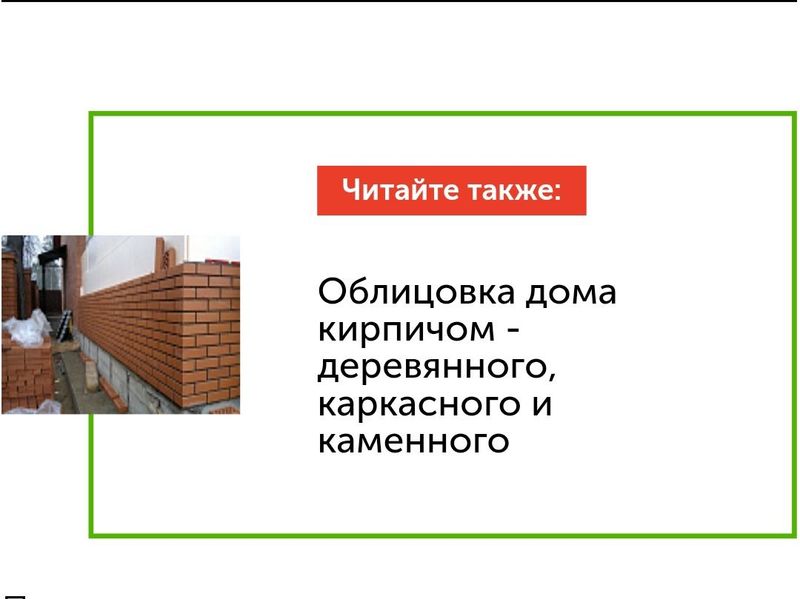 Читайте также:

Облицовка дома кирпичом - деревянного, каркасного и каменного